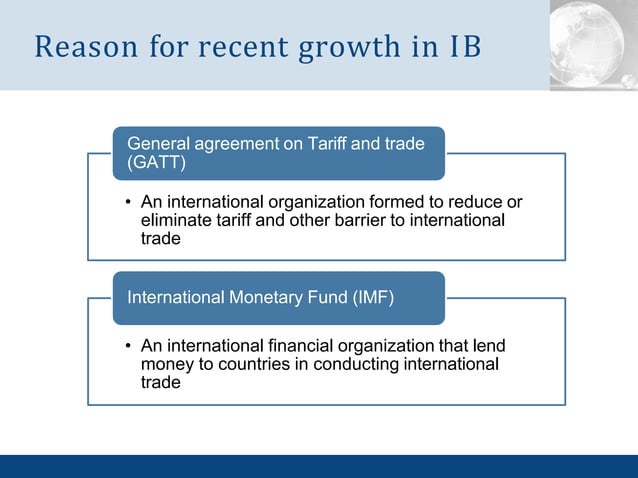 Reason for recent growth in IB

General agreement on Tariff and trade (GATT)

• An international organization formed to reduce or eliminate tariff and other barrier to international trade

International Monetary Fund (IMF)

• An international financial organization that lend money to countries in conducting international trade